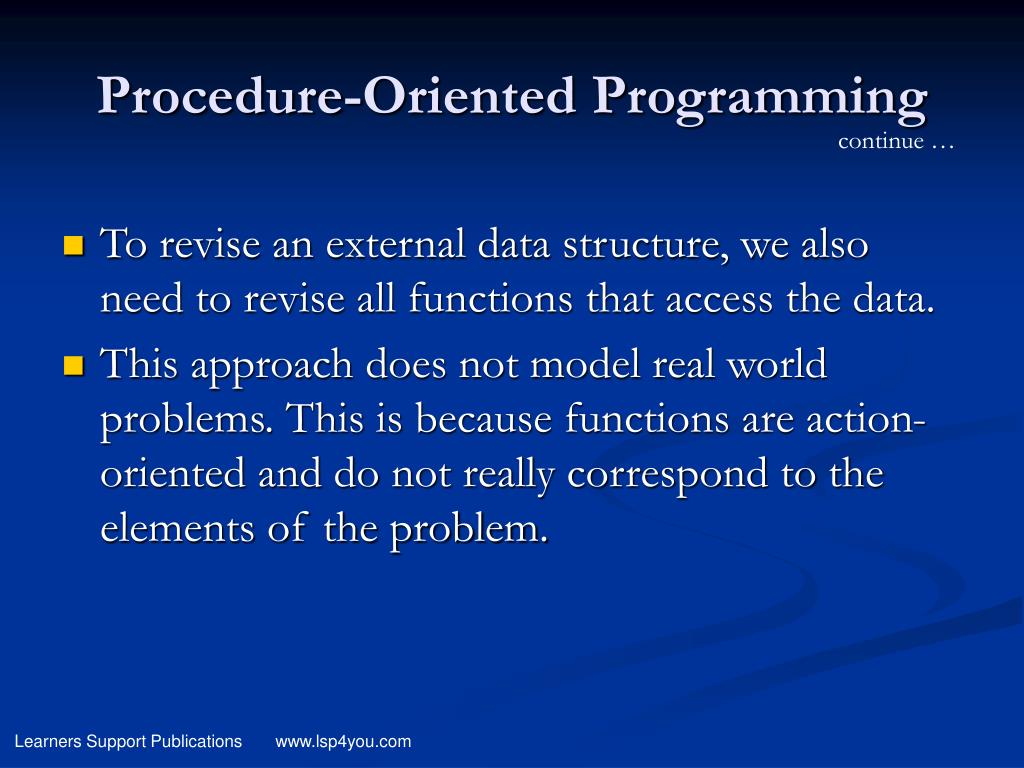 Procedure-Oriented Programming
continue …

To revise an external data structure, we also need to revise all functions that access the data.

This approach does not model real world problems. This is because functions are action-oriented and do not really correspond to the elements of the problem.

Learners Support Publications www.lsp4you.com